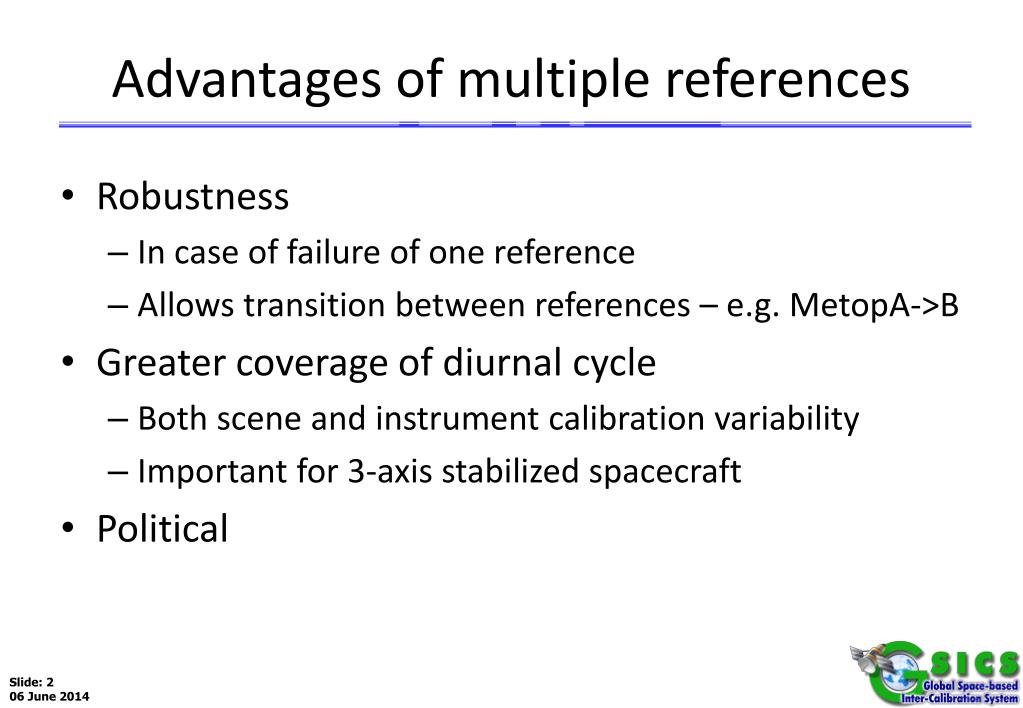 Advantages of multiple references

• Robustness
– In case of failure of one reference
– Allows transition between references – e.g. MetopA->B
• Greater coverage of diurnal cycle
– Both scene and instrument calibration variability
– Important for 3-axis stabilized spacecraft
• Political

Slide: 2
06 June 2014

GSICS
Global Space-based Inter-Calibration System